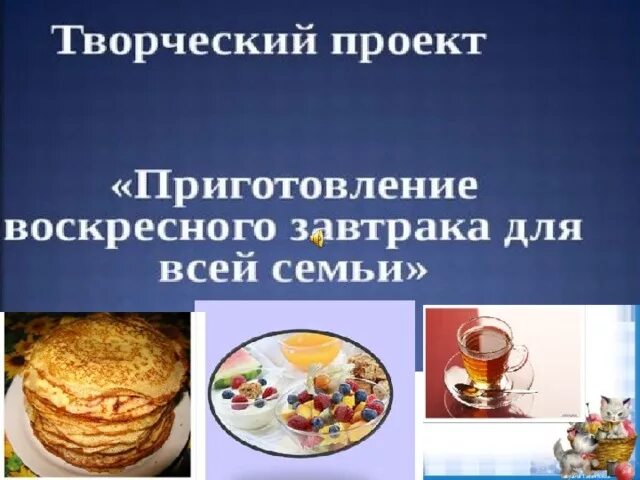 Творческий проект

«Приготовление воскресного завтрака для всей семьи»